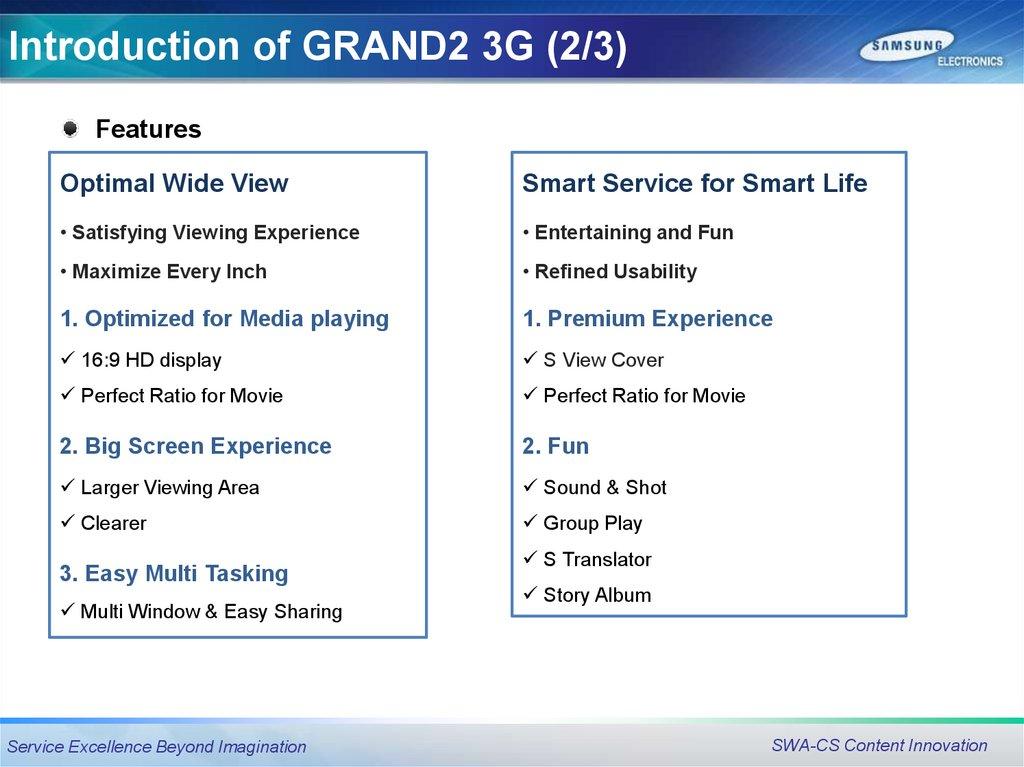 Introduction of GRAND2 3G (2/3)

SAMSUNG ELECTRONICS

Features

Optimal Wide View

• Satisfying Viewing Experience

• Maximize Every Inch

1. Optimized for Media playing

✓ 16:9 HD display

✓ Perfect Ratio for Movie

2. Big Screen Experience

✓ Larger Viewing Area

✓ Clearer

3. Easy Multi Tasking

✓ Multi Window & Easy Sharing

Smart Service for Smart Life

• Entertaining and Fun

• Refined Usability

1. Premium Experience

✓ S View Cover

✓ Perfect Ratio for Movie

2. Fun

✓ Sound & Shot

✓ Group Play

✓ S Translator

✓ Story Album

Service Excellence Beyond Imagination

SWA-CS Content Innovation